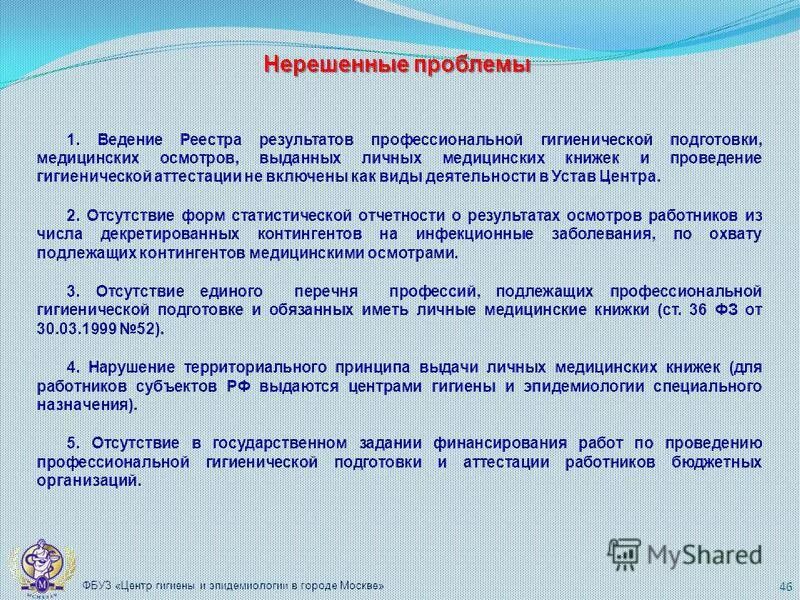 Нерешенные проблемы

1. Ведение Реестра результатов профессиональной гигиенической подготовки, медицинских осмотров, выданных личных медицинских книжек и проведение гигиенической аттестации не включены как виды деятельности в Устав Центра.

2. Отсутствие форм статистической отчетности о результатах осмотров работников из числа декретированных контингентов на инфекционные заболевания, по охвату подлежащих контингентов медицинскими осмотрами.

3. Отсутствие единого перечня профессий, подлежащих профессиональной гигиенической подготовке и обязанных иметь личные медицинские книжки (ст. 36 ФЗ от 30.03.1999 №52).

4. Нарушение территориального принципа выдачи личных медицинских книжек (для работников субъектов РФ выдаются центрами гигиены и эпидемиологии специального назначения).

5. Отсутствие в государственном задании финансирования работ по проведению профессиональной гигиенической подготовки и аттестации работников бюджетных организаций.

MyShared

ФБУЗ «Центр гигиены и эпидемиологии в городе Москве»

46